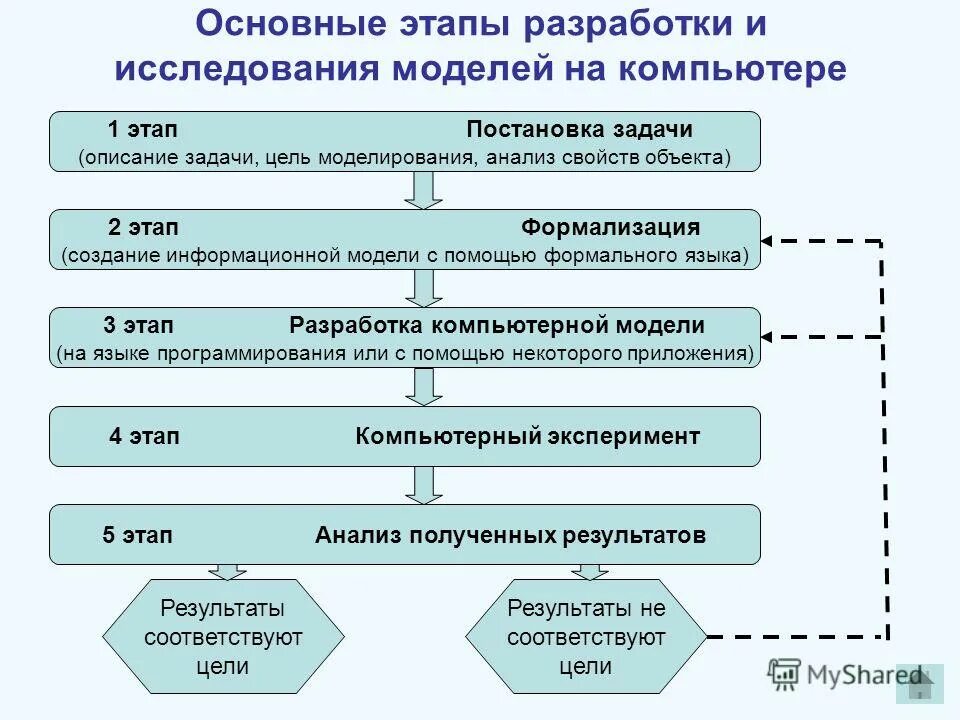 Основные этапы разработки и исследования моделей на компьютере

1 этап Постановка задачи
(описание задачи, цель моделирования, анализ свойств объекта)

2 этап Формализация
(создание информационной модели с помощью формального языка)

3 этап Разработка компьютерной модели
(на языке программирования или с помощью некоторого приложения)

4 этап Компьютерный эксперимент

5 этап Анализ полученных результатов

Результаты соответствуют цели

Результаты не соответствуют цели

MyShared